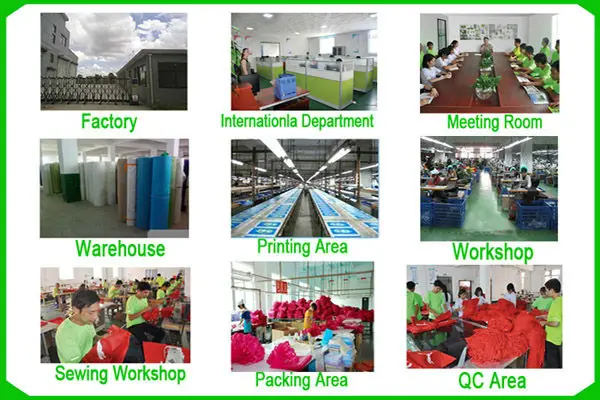 Factory

Internationla Department

Meeting Room

Warehouse

Printing Area

Workshop

Sewing Workshop

Packing Area

QC Area